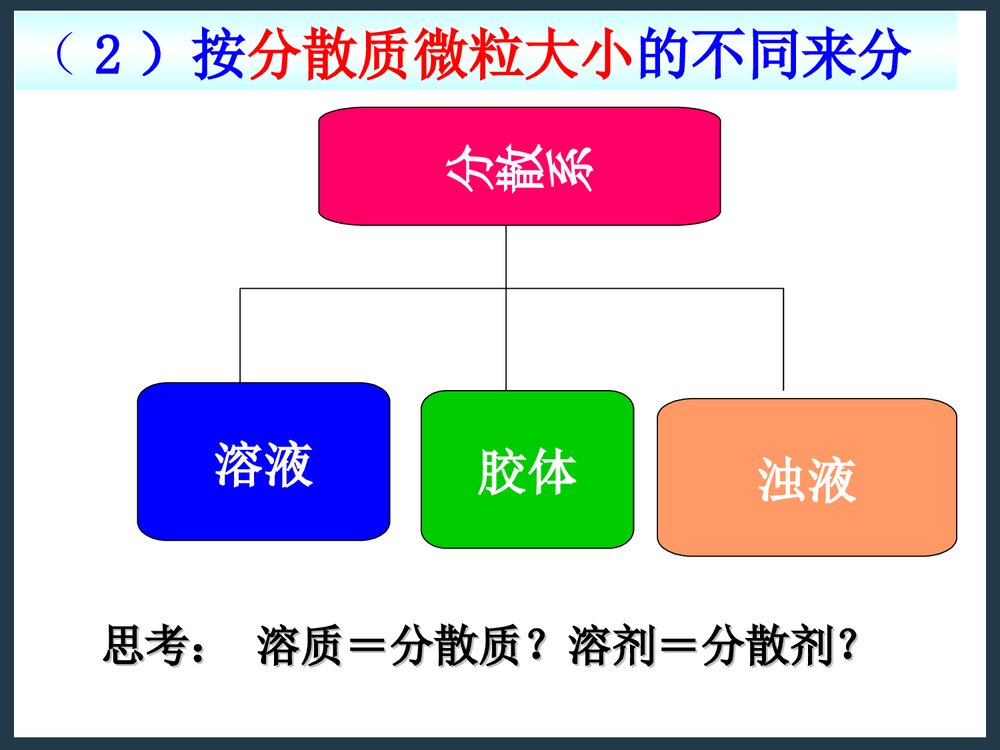 （２）按分散质微粒大小的不同来分

分散系

溶液

胶体

浊液

思考：　溶质＝分散质？溶剂＝分散剂？